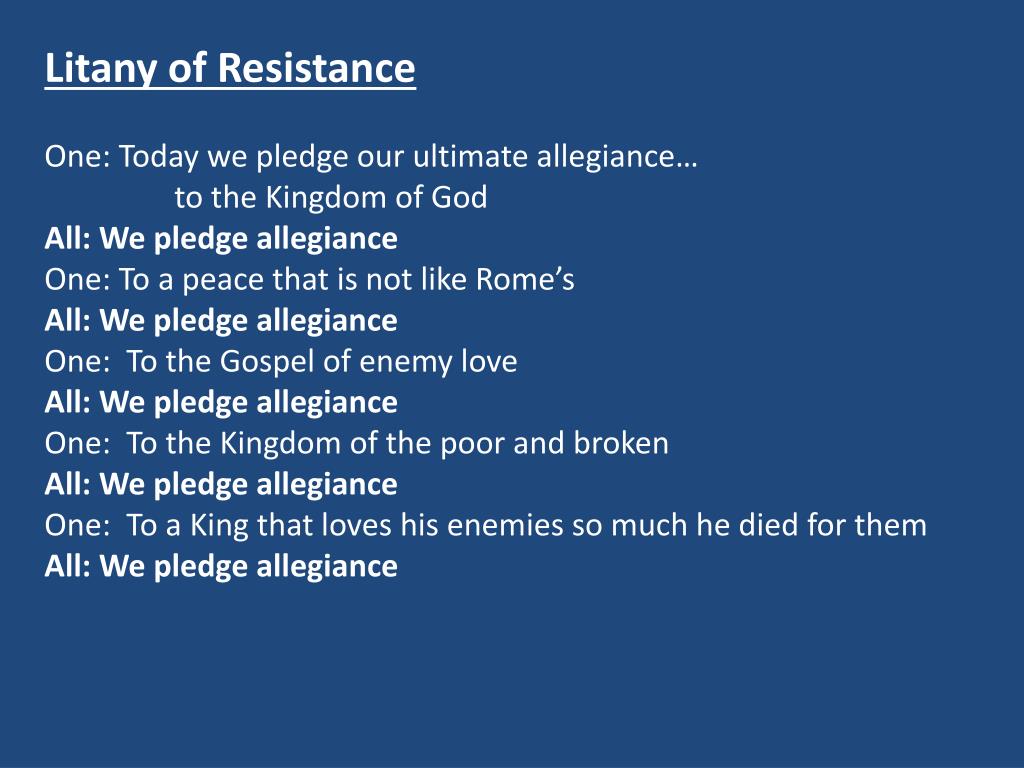 Litany of Resistance

One: Today we pledge our ultimate allegiance…
to the Kingdom of God
All: We pledge allegiance
One: To a peace that is not like Rome’s
All: We pledge allegiance
One: To the Gospel of enemy love
All: We pledge allegiance
One: To the Kingdom of the poor and broken
All: We pledge allegiance
One: To a King that loves his enemies so much he died for them
All: We pledge allegiance